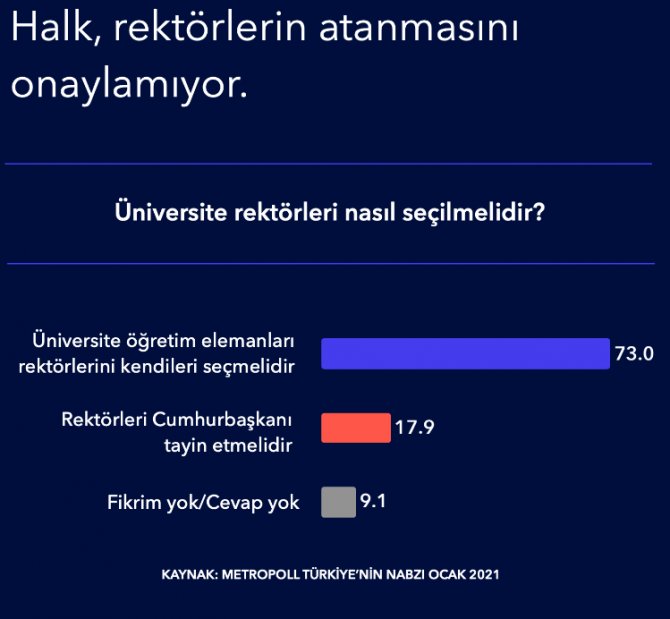 Halk, rektörlerin atanmasını onaylamıyor.

Üniversite rektörleri nasıl seçilmelidir?

Üniversite öğretim elemanları rektörlerini kendileri seçmelidir 73.0

Rektörleri Cumhurbaşkanı tayin etmelidir 17.9

Fikrim yok/Cevap yok 9.1

KAYNAK: METROPOLL TÜRKİYE'NİN NABZI OCAK 2021